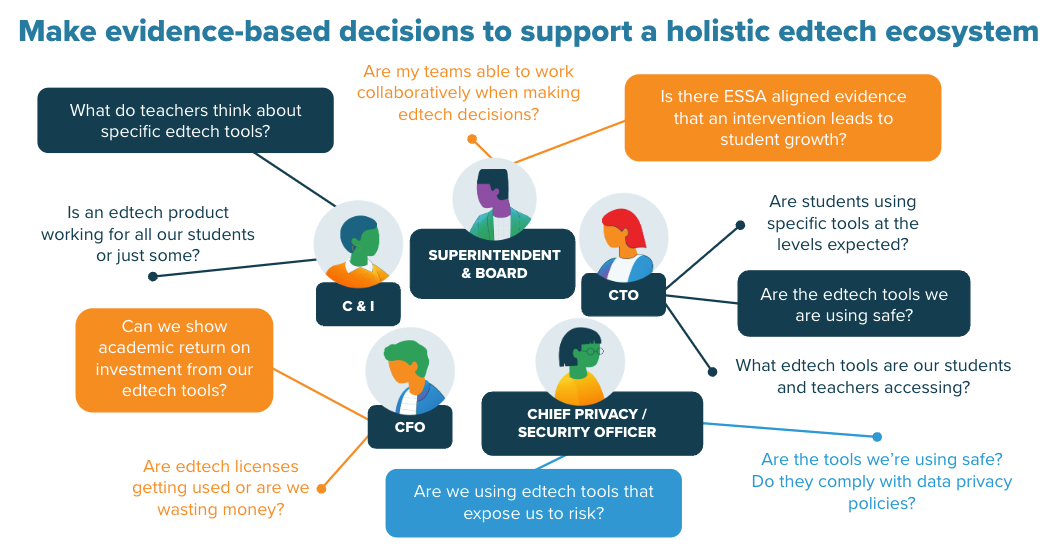 Make evidence-based decisions to support a holistic edtech ecosystem

What do teachers think about specific edtech tools?

Are my teams able to work collaboratively when making edtech decisions?

Is there ESSA aligned evidence that an intervention leads to student growth?

Is an edtech product working for all our students or just some?

C & I

SUPERINTENDENT & BOARD

CTO

Are students using specific tools at the levels expected?

Are the edtech tools we are using safe?

What edtech tools are our students and teachers accessing?

Can we show academic return on investment from our edtech tools?

CFO

CHIEF PRIVACY / SECURITY OFFICER

Are edtech licenses getting used or are we wasting money?

Are we using edtech tools that expose us to risk?

Are the tools we're using safe? Do they comply with data privacy policies?